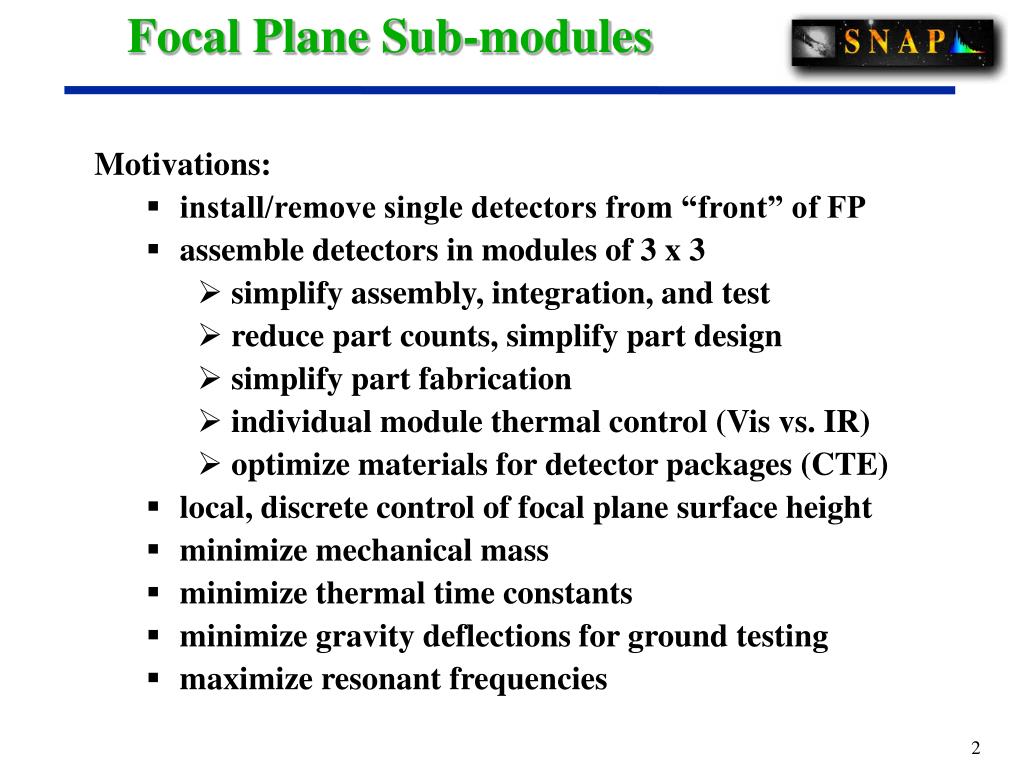 Focal Plane Sub-modules

SNAP

Motivations:
▪ install/remove single detectors from “front” of FP
▪ assemble detectors in modules of 3 x 3
  ➢ simplify assembly, integration, and test
  ➢ reduce part counts, simplify part design
  ➢ simplify part fabrication
  ➢ individual module thermal control (Vis vs. IR)
  ➢ optimize materials for detector packages (CTE)
▪ local, discrete control of focal plane surface height
▪ minimize mechanical mass
▪ minimize thermal time constants
▪ minimize gravity deflections for ground testing
▪ maximize resonant frequencies

2